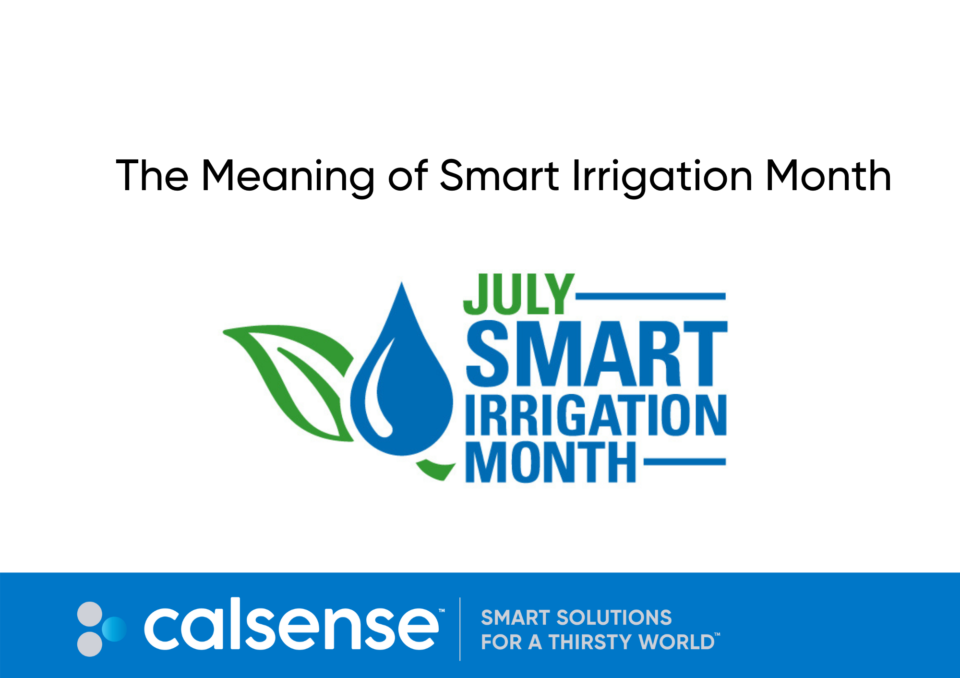 The Meaning of Smart Irrigation Month

JULY
SMART
IRRIGATION
MONTH

calsense™

SMART SOLUTIONS
FOR A THIRSTY WORLD™